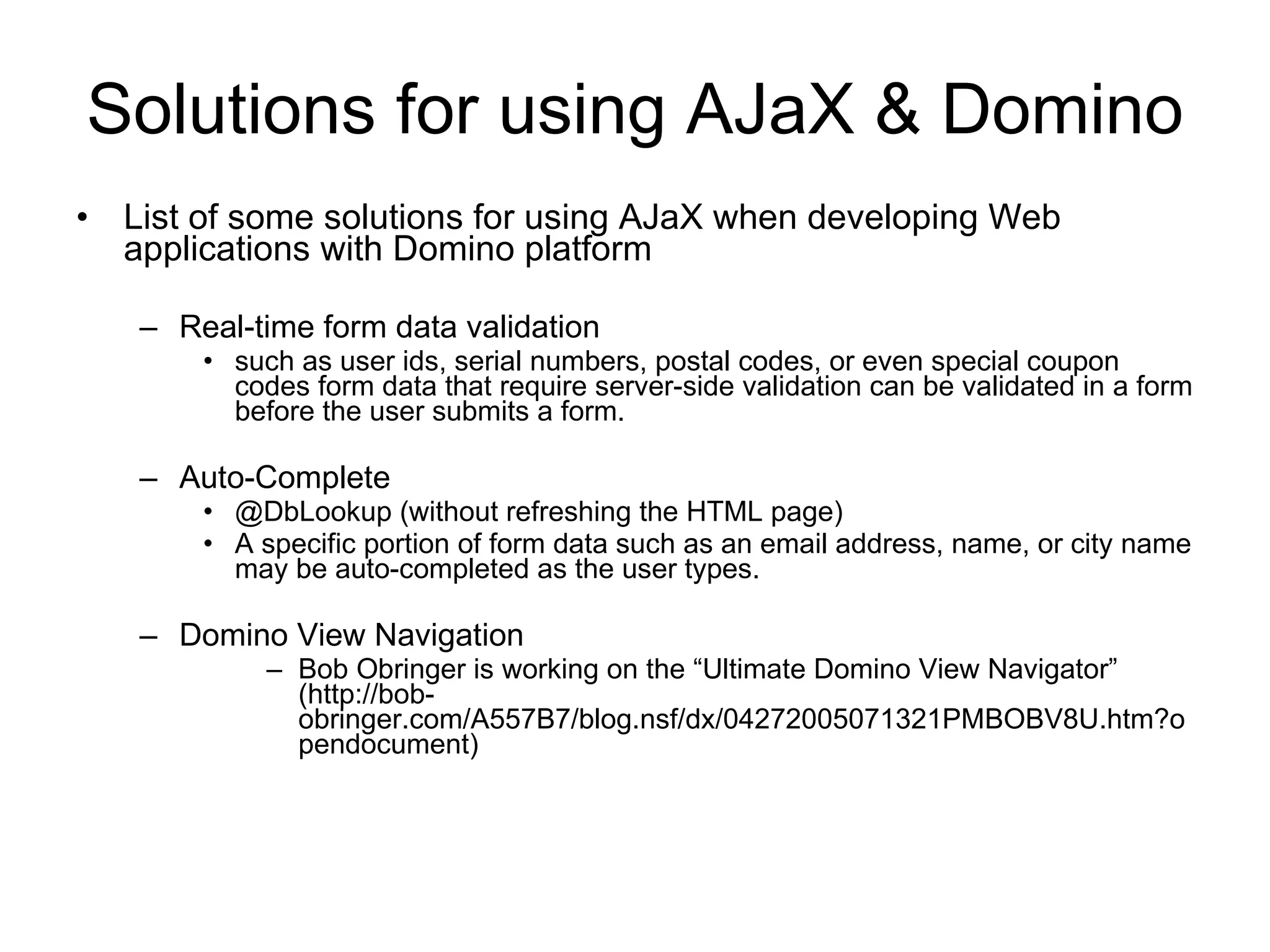 Solutions for using AJaX & Domino

• List of some solutions for using AJaX when developing Web applications with Domino platform

– Real-time form data validation
• such as user ids, serial numbers, postal codes, or even special coupon codes form data that require server-side validation can be validated in a form before the user submits a form.

– Auto-Complete
• @DbLookup (without refreshing the HTML page)
• A specific portion of form data such as an email address, name, or city name may be auto-completed as the user types.

– Domino View Navigation
– Bob Obringer is working on the “Ultimate Domino View Navigator” (http://bob-obringer.com/A557B7/blog.nsf/dx/04272005071321PMBOBV8U.htm?opendocument)